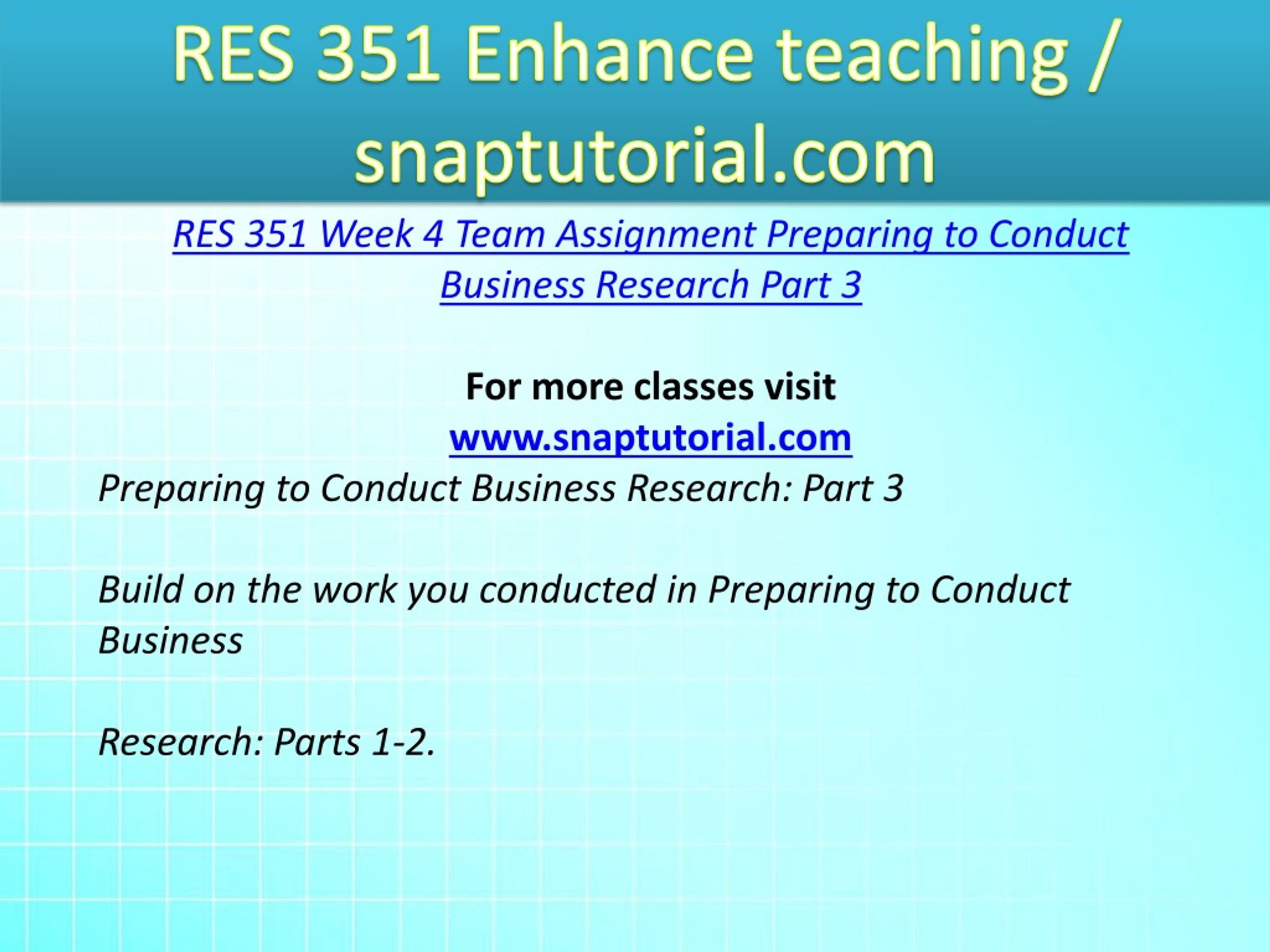 RES 351 Enhance teaching / snaptutorial.com

RES 351 Week 4 Team Assignment Preparing to Conduct Business Research Part 3

For more classes visit
www.snaptutorial.com

Preparing to Conduct Business Research: Part 3

Build on the work you conducted in Preparing to Conduct Business

Research: Parts 1-2.